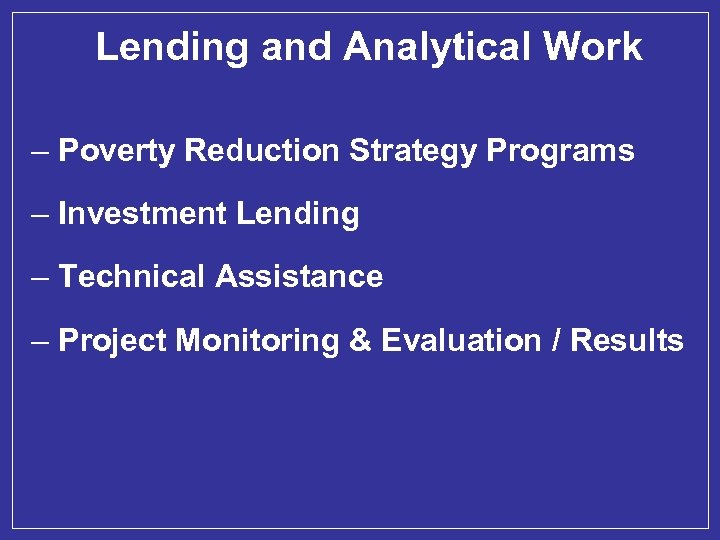 Lending and Analytical Work

– Poverty Reduction Strategy Programs

– Investment Lending

– Technical Assistance

– Project Monitoring & Evaluation / Results